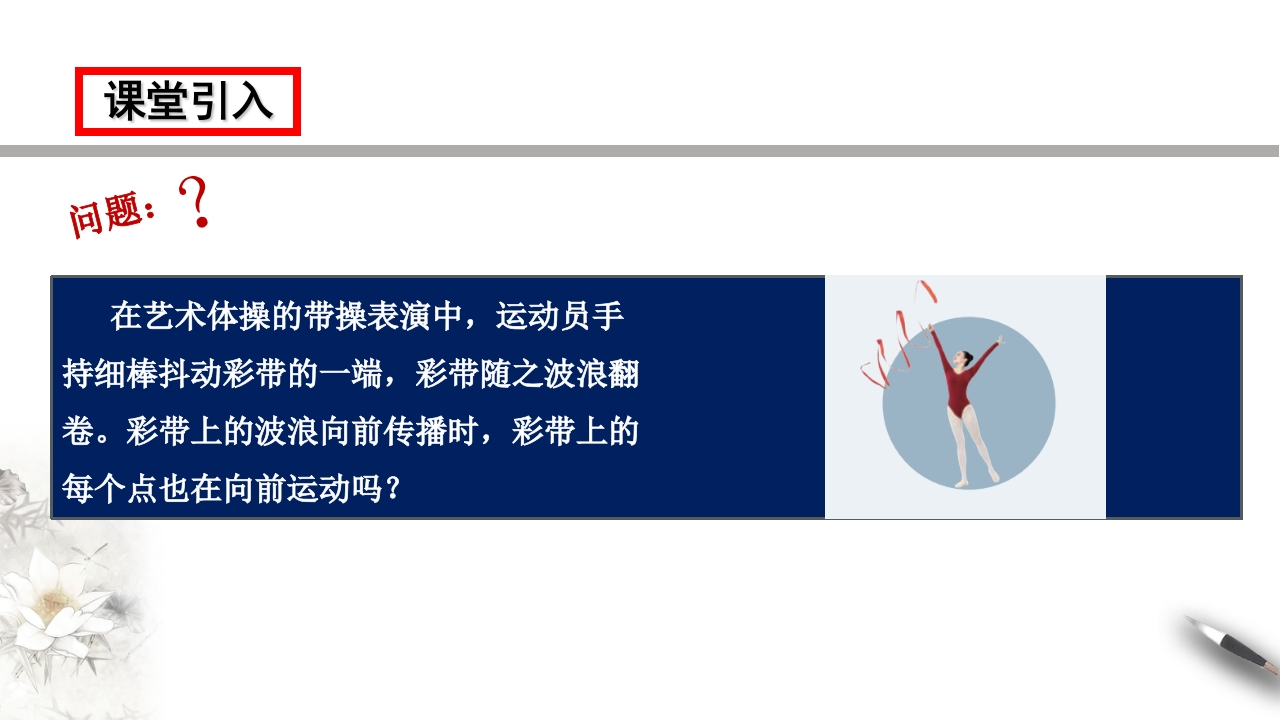 课堂引入

问题：?

在艺术体操的带操表演中，运动员手持细棒抖动彩带的一端，彩带随之波浪翻卷。彩带上的波浪向前传播时，彩带上的每个点也在向前运动吗？